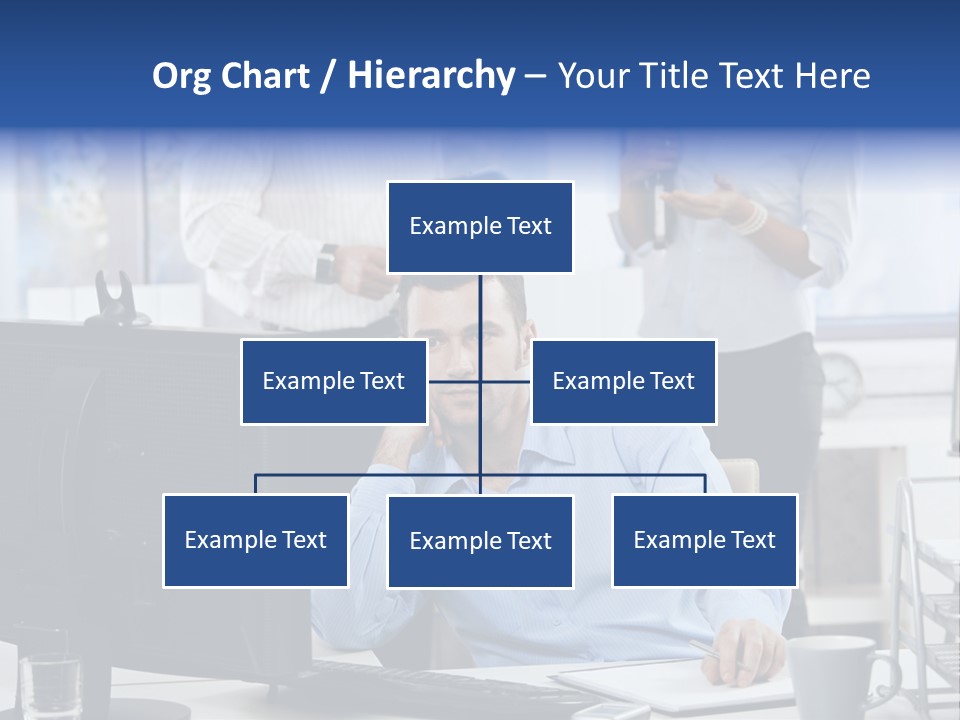 Org Chart / Hierarchy – Your Title Text Here

Example Text

Example Text

Example Text

Example Text

Example Text

Example Text